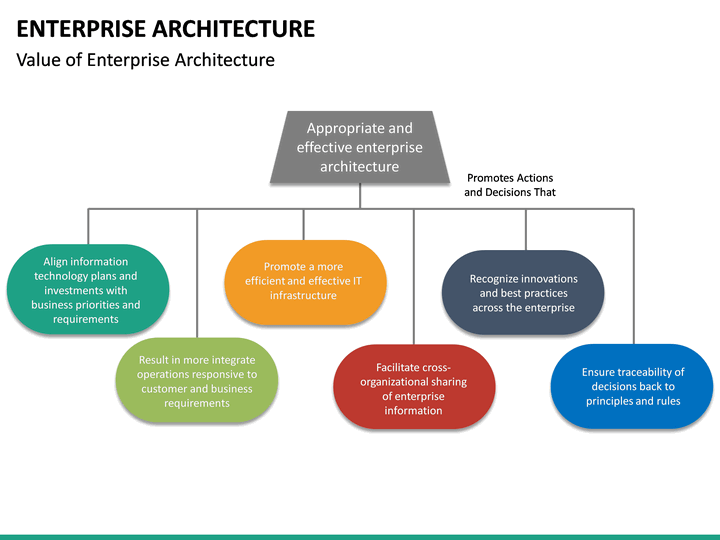 ENTERPRISE ARCHITECTURE
Value of Enterprise Architecture

Appropriate and effective enterprise architecture

Promotes Actions and Decisions That

Align information technology plans and investments with business priorities and requirements

Result in more integrate operations responsive to customer and business requirements

Promote a more efficient and effective IT infrastructure

Facilitate cross-organizational sharing of enterprise information

Recognize innovations and best practices across the enterprise

Ensure traceability of decisions back to principles and rules